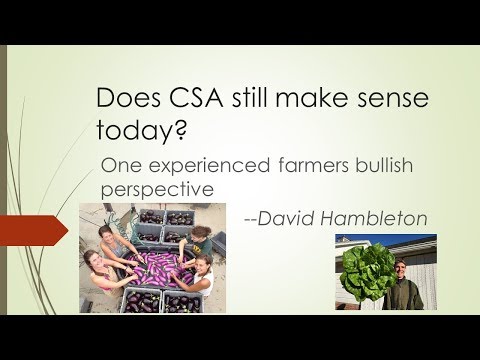 Does CSA still make sense today?

One experienced farmers bullish perspective

--David Hambleton